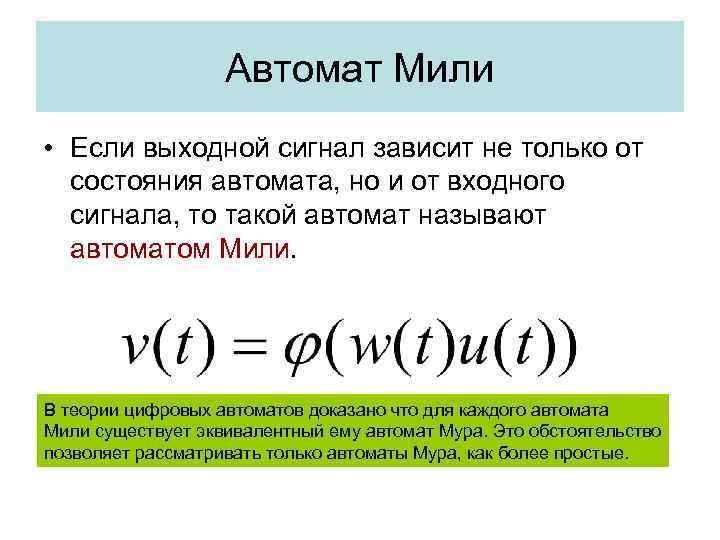 Автомат Мили

• Если выходной сигнал зависит не только от состояния автомата, но и от входного сигнала, то такой автомат называют автоматом Мили.

$v(t) = \varphi(w(t)u(t))$

В теории цифровых автоматов доказано что для каждого автомата Мили существует эквивалентный ему автомат Мура. Это обстоятельство позволяет рассматривать только автоматы Мура, как более простые.